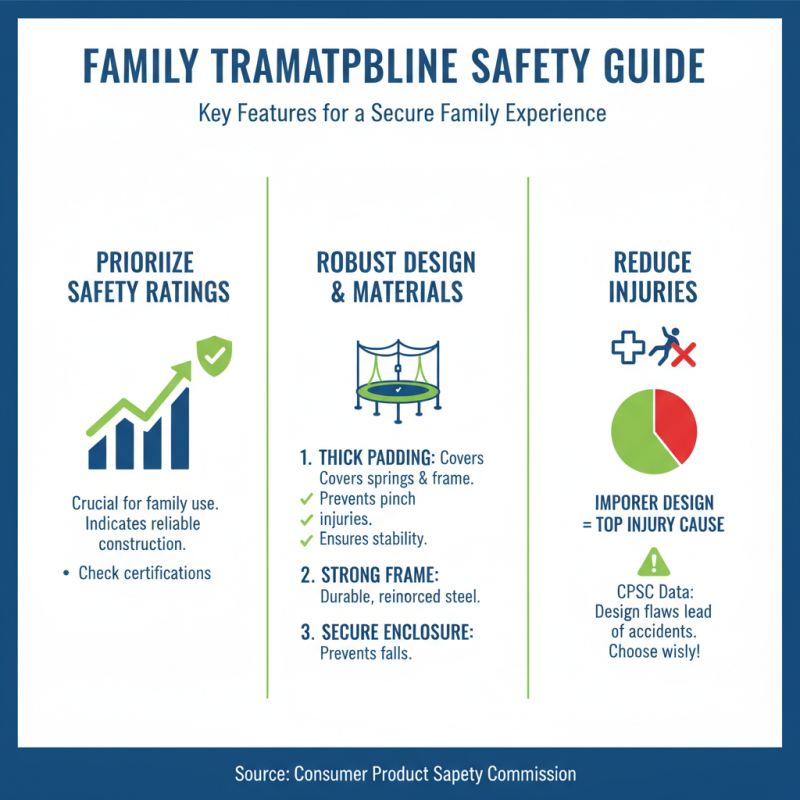 FAMILY TRAMATPBLINE SAFETY GUIDE

Key Features for a Secure Family Experience

PRIORIIZE SAFETY RATINGS

Crucial for family use. Indicates reliable construction.

• Check certifications

ROBUST DESIGN & MATERIALS

1. THICK PADDING: Covers Covers springs & frame.
✓ Prevents pinch
✓ injuries.
✓ Ensures stability.

2. STRONG FRAME: Durable, reinorced steel.

3. SECURE ENCLOSURE: Prevents falls.

REDUCE INJURIES

IMPORER DESIGN = TOP INJURY CAUSE

CPSC Data: Design flaws lead of accidents. Choose wisly!

Source: Consumer Product Sapety Commission